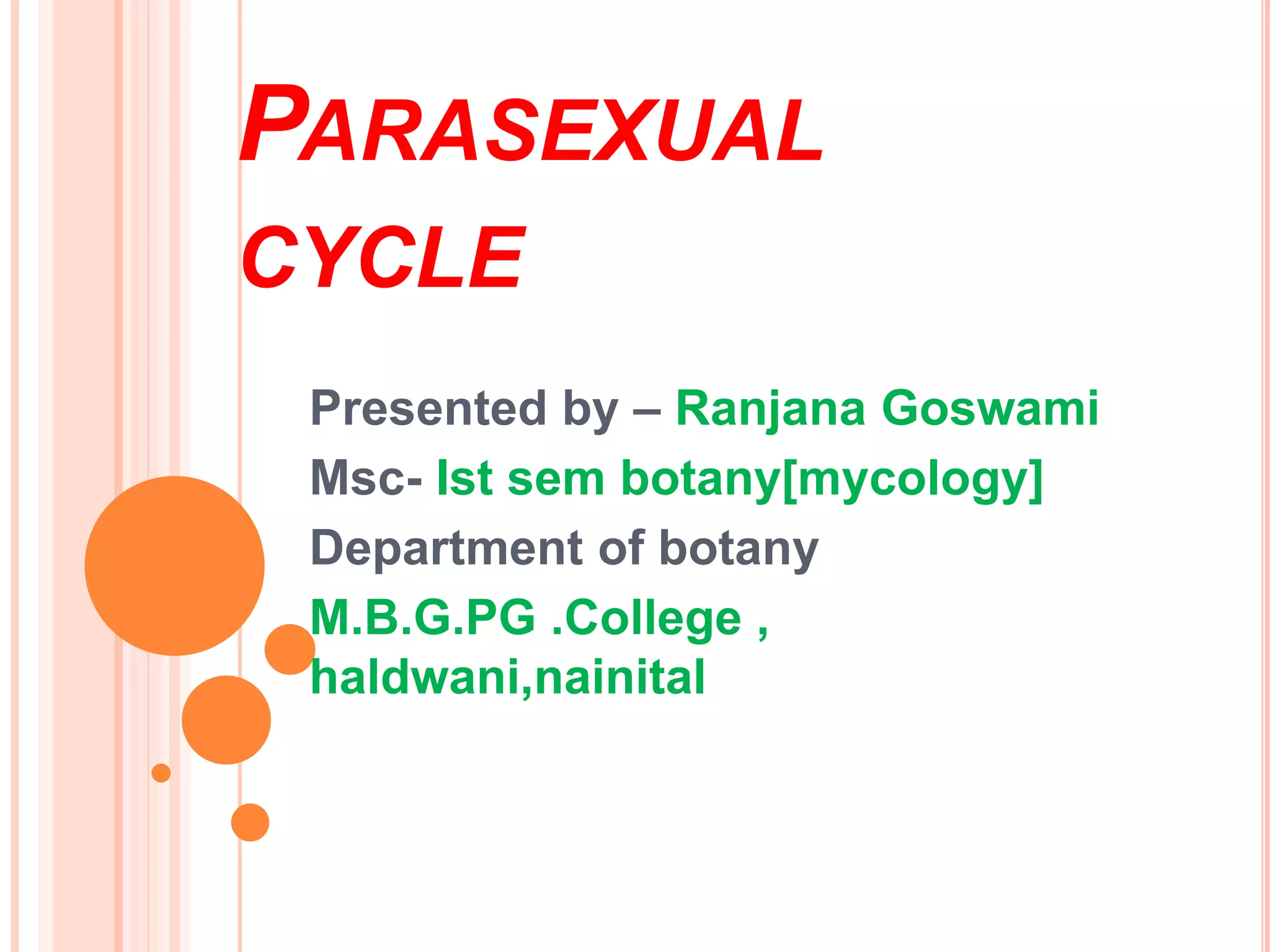 PARASEXUAL CYCLE

Presented by – Ranjana Goswami
Msc- Ist sem botany[mycology]
Department of botany
M.B.G.PG .College , haldwani,nainital